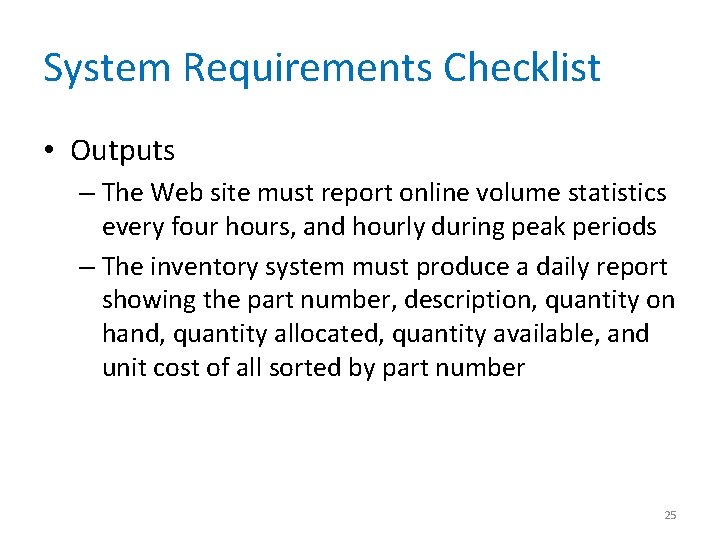 System Requirements Checklist

• Outputs

– The Web site must report online volume statistics every four hours, and hourly during peak periods

– The inventory system must produce a daily report showing the part number, description, quantity on hand, quantity allocated, quantity available, and unit cost of all sorted by part number

25